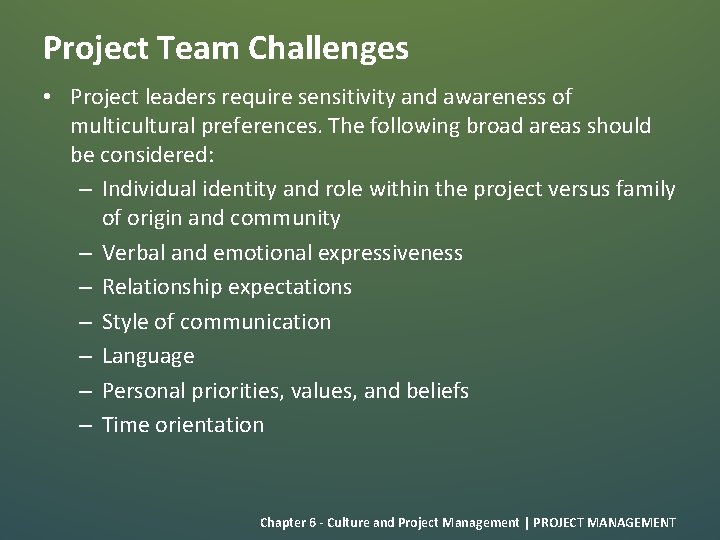 Project Team Challenges

• Project leaders require sensitivity and awareness of multicultural preferences. The following broad areas should be considered:
 – Individual identity and role within the project versus family of origin and community
 – Verbal and emotional expressiveness
 – Relationship expectations
 – Style of communication
 – Language
 – Personal priorities, values, and beliefs
 – Time orientation

Chapter 6 - Culture and Project Management | PROJECT MANAGEMENT